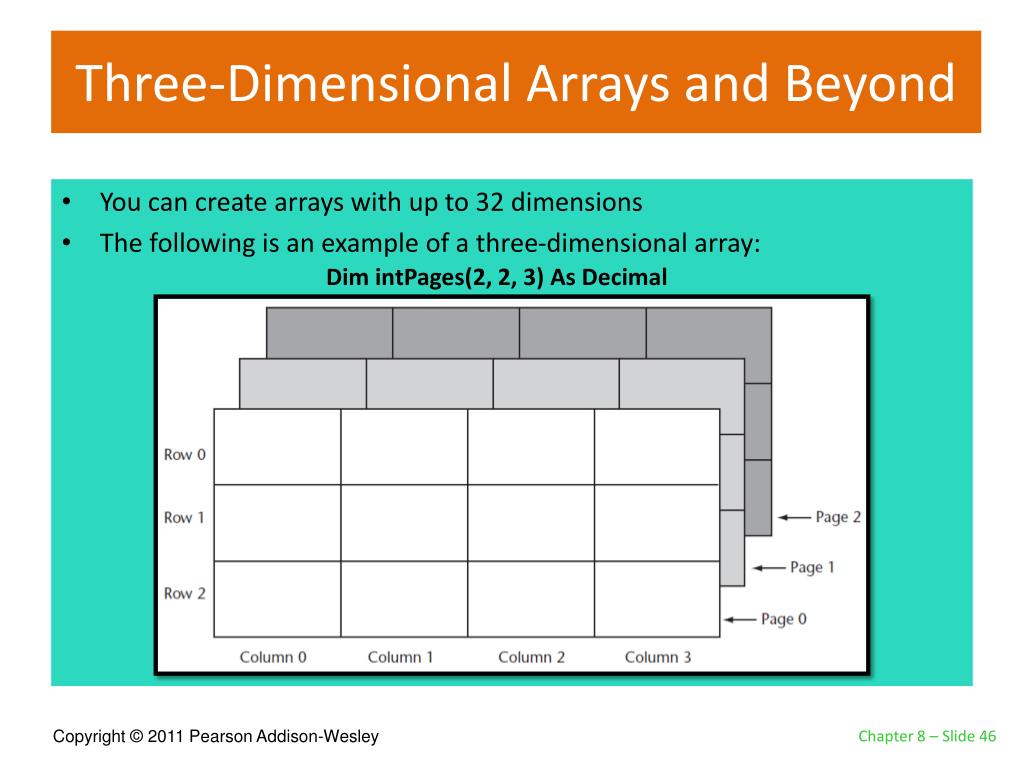 Three-Dimensional Arrays and Beyond

• You can create arrays with up to 32 dimensions
• The following is an example of a three-dimensional array:

Dim intPages(2, 2, 3) As Decimal

Row 0
Row 1
Row 2
Page 2
Page 1
Page 0
Column 0 Column 1 Column 2 Column 3

Copyright © 2011 Pearson Addison-Wesley

Chapter 8 – Slide 46